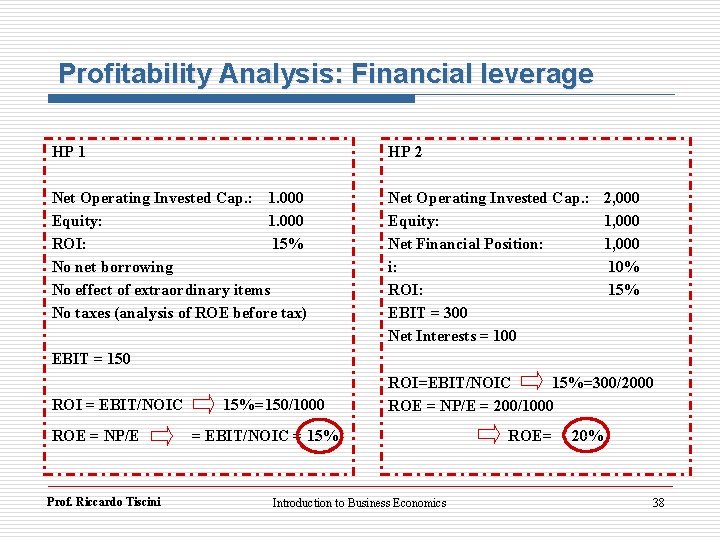 Profitability Analysis: Financial leverage

HP 1

Net Operating Invested Cap.: 1.000
Equity: 1.000
ROI: 15%
No net borrowing
No effect of extraordinary items
No taxes (analysis of ROE before tax)

EBIT = 150

ROI = EBIT/NOIC ⇨ 15%=150/1000
ROE = NP/E ⇨ = EBIT/NOIC = 15%

HP 2

Net Operating Invested Cap.: 2,000
Equity: 1,000
Net Financial Position: 1,000
i: 10%
ROI: 15%
EBIT = 300
Net Interests = 100

ROI=EBIT/NOIC ⇨ 15%=300/2000
ROE = NP/E = 200/1000
⇨ ROE= 20%

Prof. Riccardo Tiscini
Introduction to Business Economics
38